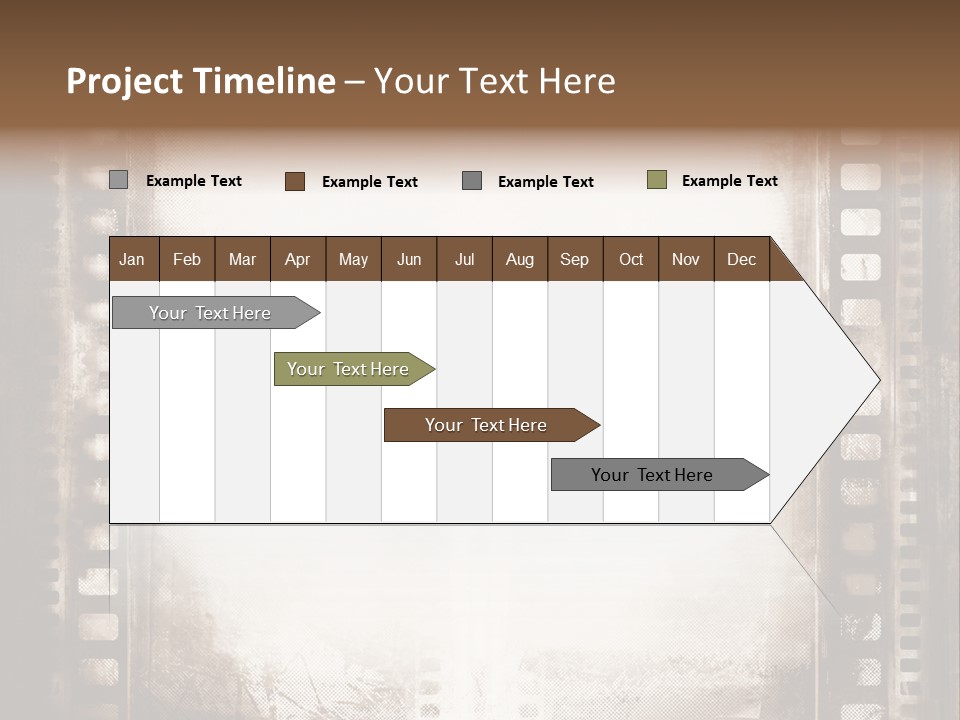 Project Timeline – Your Text Here

Example Text
Example Text
Example Text
Example Text

| Jan | Feb | Mar | Apr | May | Jun | Jul | Aug | Sep | Oct | Nov | Dec |
|---|---|---|---|---|---|---|---|---|---|---|---|

Your Text Here

Your Text Here

Your Text Here

Your Text Here